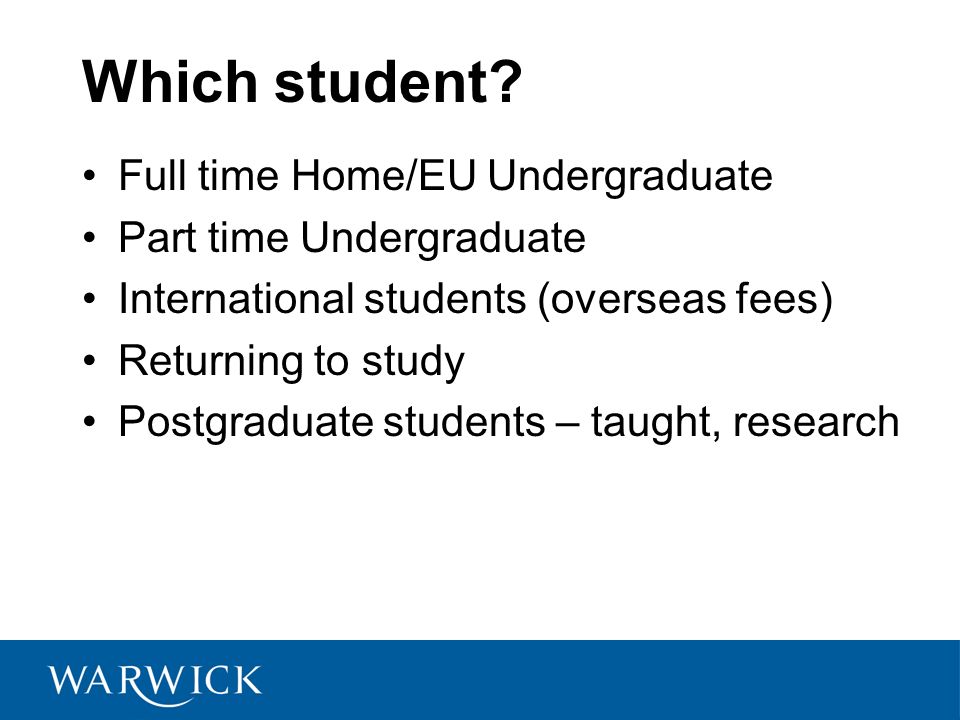 Which student?

• Full time Home/EU Undergraduate
• Part time Undergraduate
• International students (overseas fees)
• Returning to study
• Postgraduate students – taught, research

WARWICK